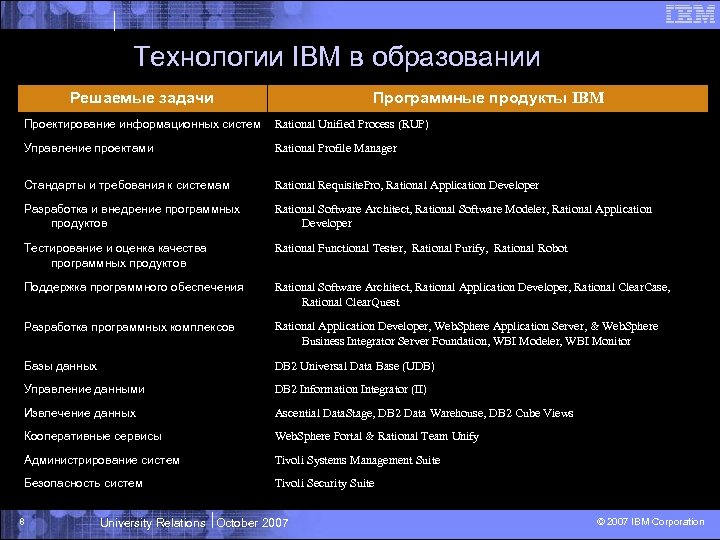 IBM

Технологии IBM в образовании

| Решаемые задачи | Программные продукты IBM |
|---|---|
| Проектирование информационных систем | Rational Unified Process (RUP) |
| Управление проектами | Rational Profile Manager |
| Стандарты и требования к системам | Rational RequisitePro, Rational Application Developer |
| Разработка и внедрение программных продуктов | Rational Software Architect, Rational Software Modeler, Rational Application Developer |
| Тестирование и оценка качества программных продуктов | Rational Functional Tester, Rational Purify, Rational Robot |
| Поддержка программного обеспечения | Rational Software Architect, Rational Application Developer, Rational ClearCase, Rational ClearQuest |
| Разработка программных комплексов | Rational Application Developer, WebSphere Application Server, & WebSphere Business Integrator Server Foundation, WBI Modeler, WBI Monitor |
| Базы данных | DB2 Universal Data Base (UDB) |
| Управление данными | DB2 Information Integrator (II) |
| Извлечение данных | Ascential DataStage, DB2 Data Warehouse, DB2 Cube Views |
| Кооперативные сервисы | WebSphere Portal & Rational Team Unify |
| Администрирование систем | Tivoli Systems Management Suite |
| Безопасность систем | Tivoli Security Suite |

8 University Relations | October 2007 © 2007 IBM Corporation